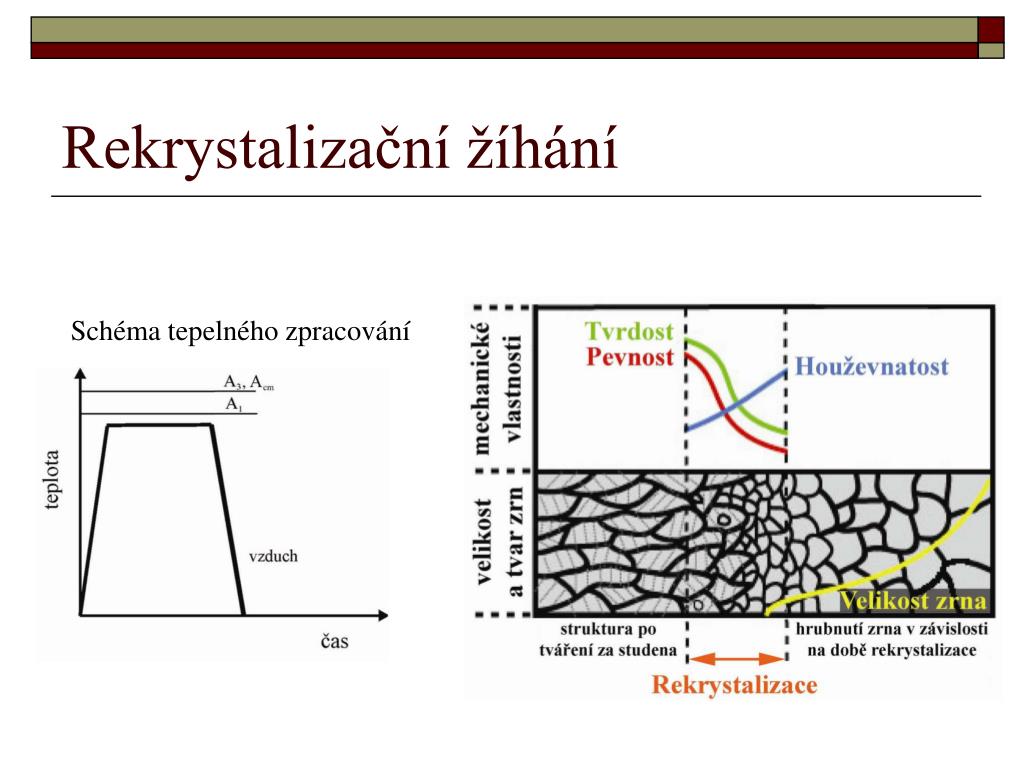 Rekrystalizační žíhání

Schéma tepelného zpracování

$A_3, A_{cm}$

$A_1$

teplota

vzduch

čas

mechanické vlastnosti

Tvrdost

Pevnost

Houževnatost

velikost a tvar zrn

Velikost zrna

struktura po tváření za studena

hrubnutí zrna v závislosti na době rekrystalizace

Rekrystalizace